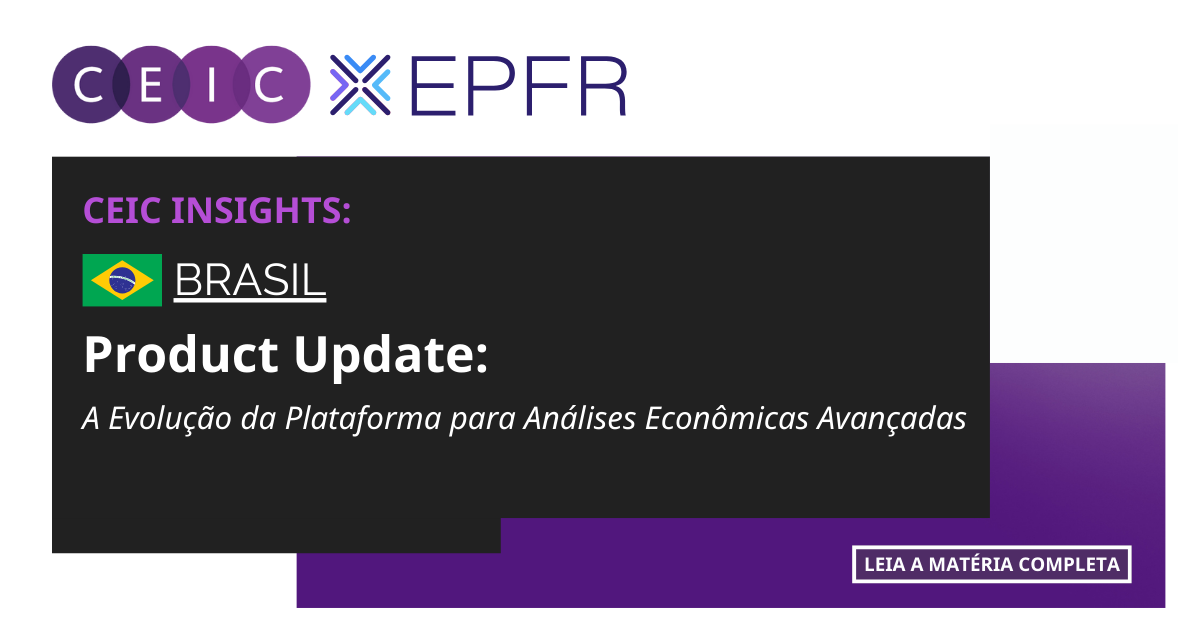 CEIC EPFR

CEIC INSIGHTS:

BRASIL

Product Update:

A Evolução da Plataforma para Análises Econômicas Avançadas

LEIA A MATÉRIA COMPLETA